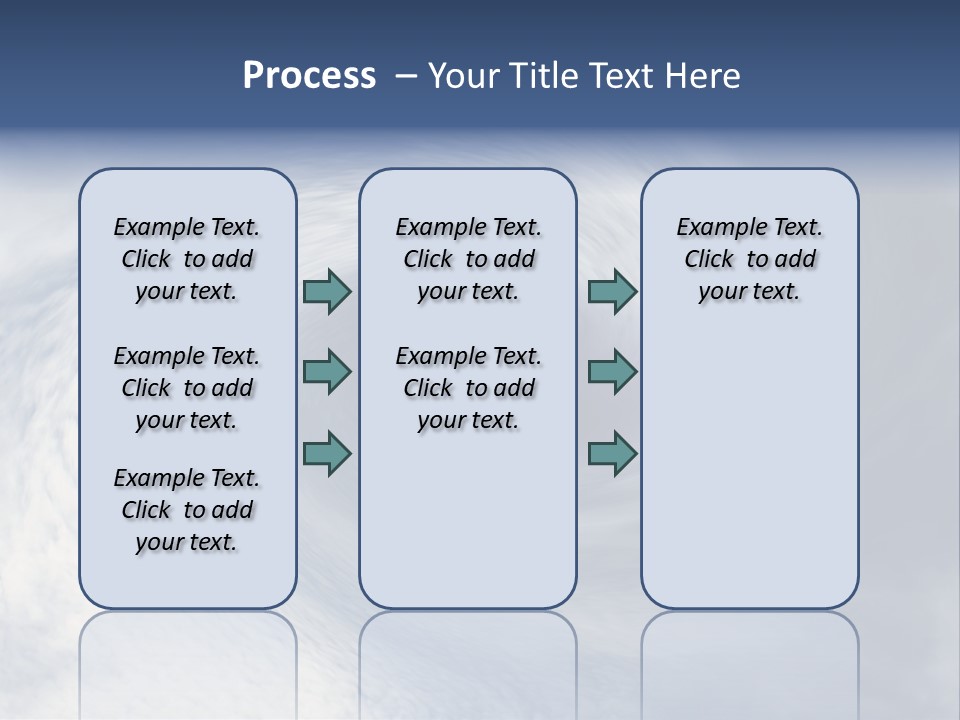 Process – Your Title Text Here

Example Text. Click to add your text.

Example Text. Click to add your text.

Example Text. Click to add your text.

Example Text. Click to add your text.

Example Text. Click to add your text.

Example Text. Click to add your text.